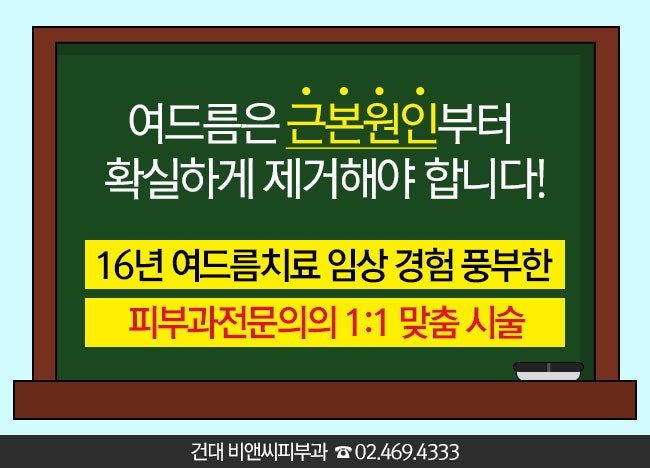 여드름은 근본원인부터 확실하게 제거해야 합니다!

16년 여드름치료 임상 경험 풍부한

피부과전문의의 1:1 맞춤 시술

건대 비앤씨피부과 ☎ 02.469.4333